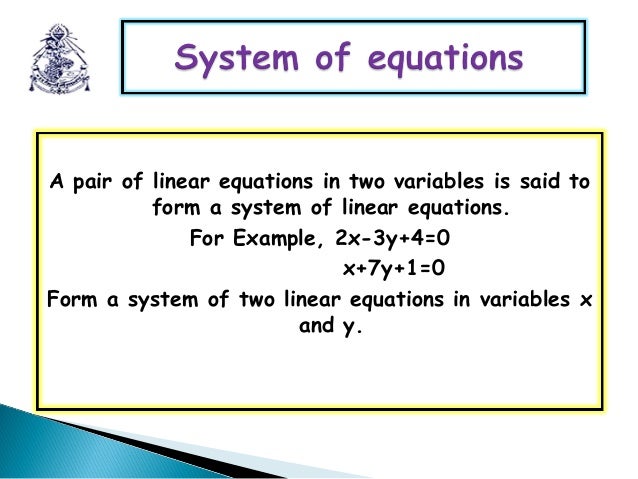 System of equations

A pair of linear equations in two variables is said to form a system of linear equations.

For Example, $2x-3y+4=0$

$x+7y+1=0$

Form a system of two linear equations in variables x and y.